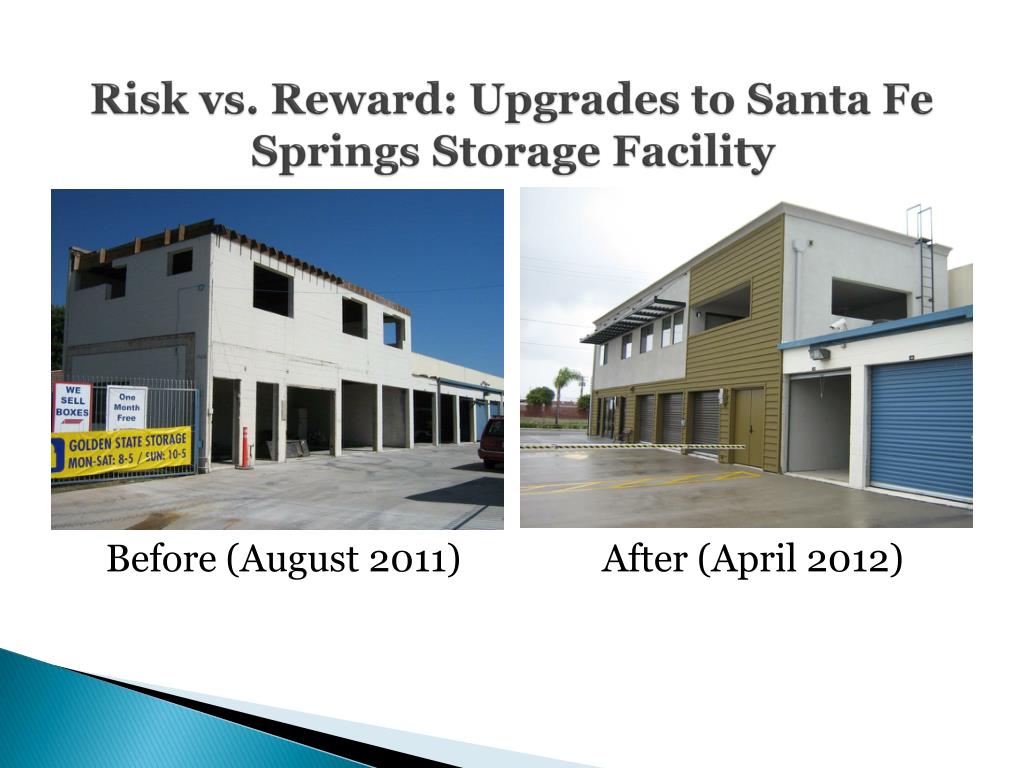 Risk vs. Reward: Upgrades to Santa Fe Springs Storage Facility

WE SELL BOXES

One Month Free

GOLDEN STATE STORAGE
MON-SAT: 8-5 / SUN: 10-5

Before (August 2011)

After (April 2012)